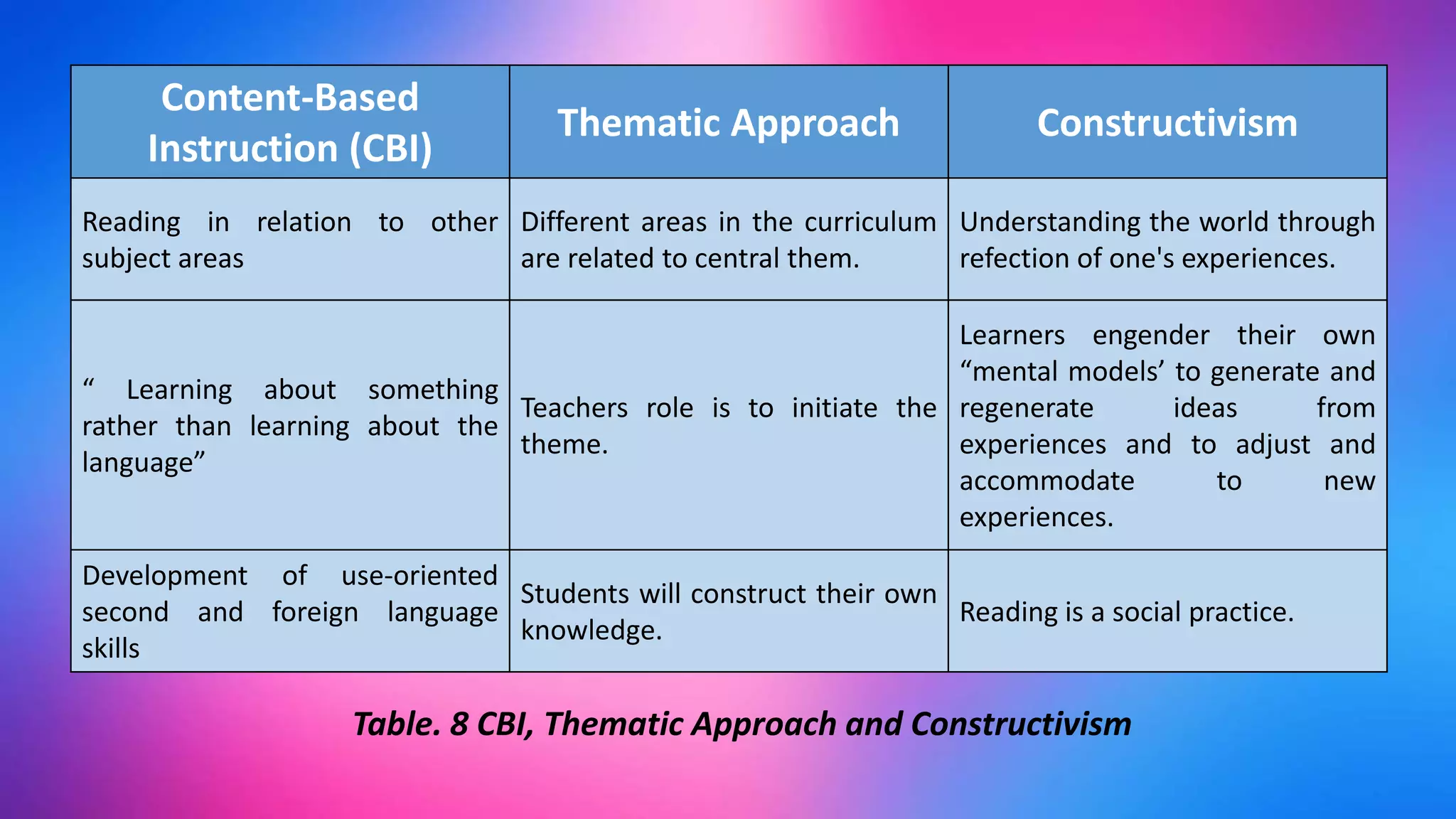 | Content-Based Instruction (CBI) | Thematic Approach | Constructivism |
|---|---|---|
| Reading in relation to other subject areas | Different areas in the curriculum are related to central them. | Understanding the world through refection of one's experiences. |
| “ Learning about something rather than learning about the language” | Teachers role is to initiate the theme. | Learners engender their own “mental models’ to generate and regenerate ideas from experiences and to adjust and accommodate to new experiences. |
| Development of use-oriented second and foreign language skills | Students will construct their own knowledge. | Reading is a social practice. |

Table. 8 CBI, Thematic Approach and Constructivism